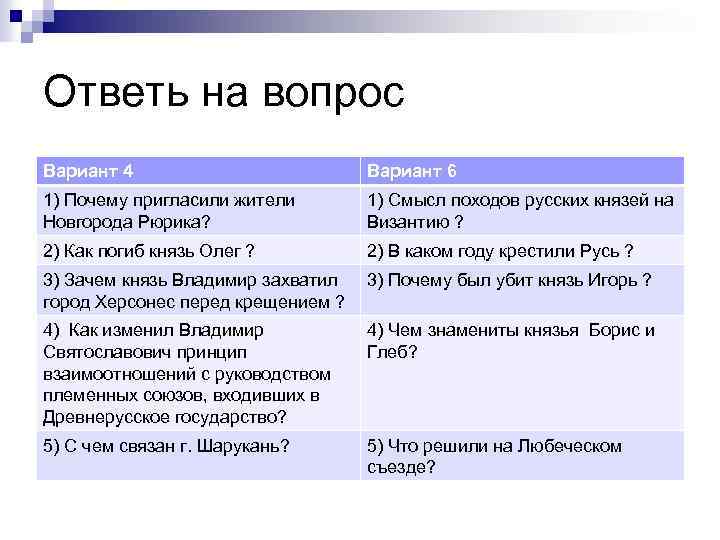 Ответь на вопрос

| Вариант 4 | Вариант 6 |
|---|---|
| 1) Почему пригласили жители Новгорода Рюрика? | 1) Смысл походов русских князей на Византию ? |
| 2) Как погиб князь Олег ? | 2) В каком году крестили Русь ? |
| 3) Зачем князь Владимир захватил город Херсонес перед крещением ? | 3) Почему был убит князь Игорь ? |
| 4) Как изменил Владимир Святославович принцип взаимоотношений с руководством племенных союзов, входивших в Древнерусское государство? | 4) Чем знамениты князья Борис и Глеб? |
| 5) С чем связан г. Шарукань? | 5) Что решили на Любеческом съезде? |